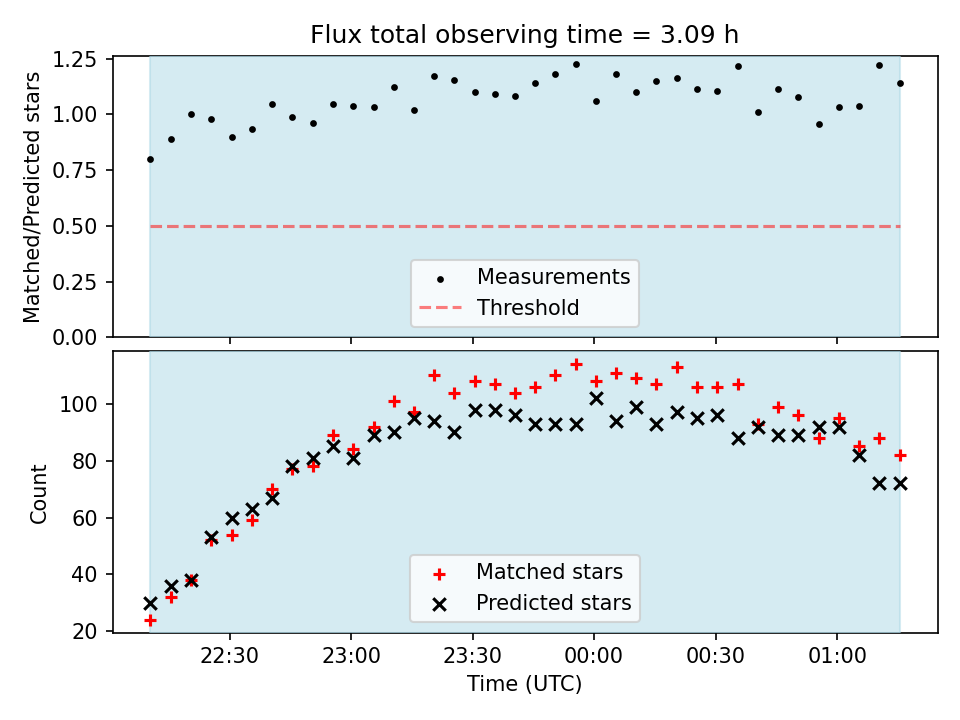 Flux total observing time = 3.09 h

Matched/Predicted stars

1.25
1.00
0.75
0.50
0.25
0.00

Measurements
Threshold

Count

100
80
60
40
20

Matched stars
Predicted stars

22:30
23:00
23:30
00:00
00:30
01:00

Time (UTC)